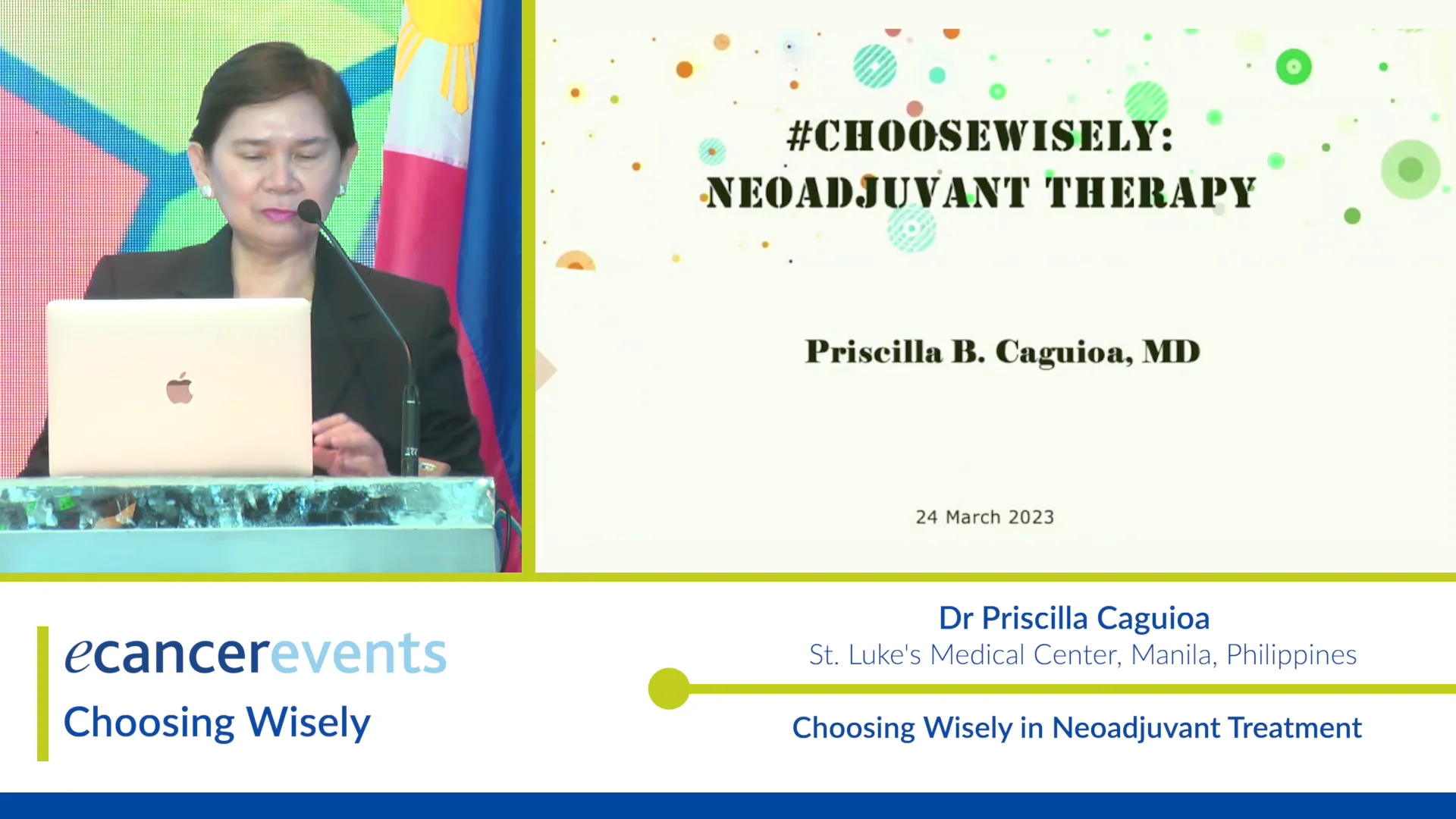 #CHOOSEWISELY:
NEOADJUVANT THERAPY

Priscilla B. Caguioa, MD

24 March 2023

ecancerevents
Choosing Wisely

Dr Priscilla Caguioa
St. Luke's Medical Center, Manila, Philippines

Choosing Wisely in Neoadjuvant Treatment